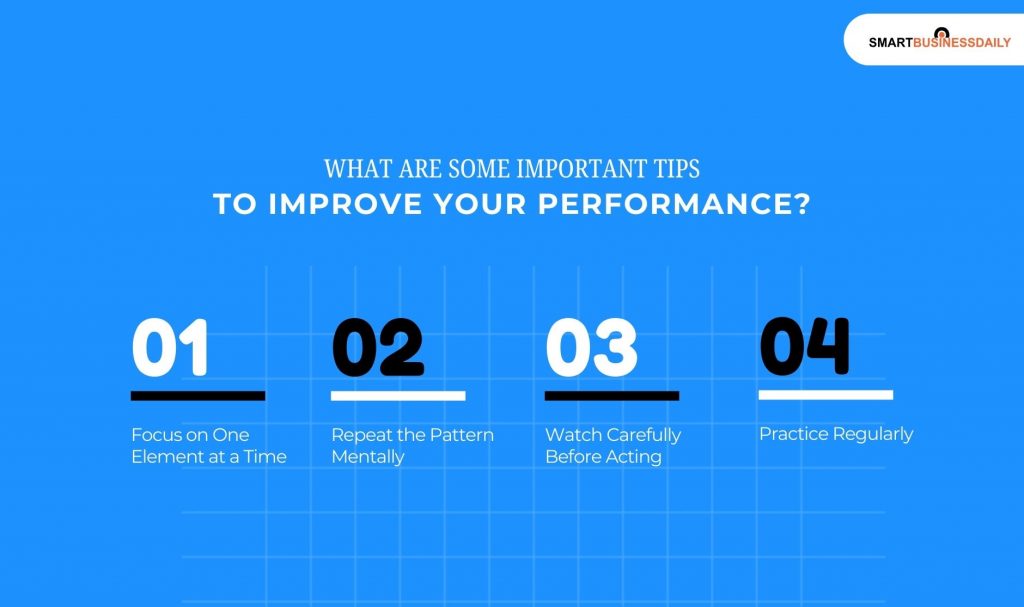 SMARTBUSINESSDAILY

WHAT ARE SOME IMPORTANT TIPS
TO IMPROVE YOUR PERFORMANCE?

01
Focus on One Element at a Time

02
Repeat the Pattern Mentally

03
Watch Carefully Before Acting

04
Practice Regularly